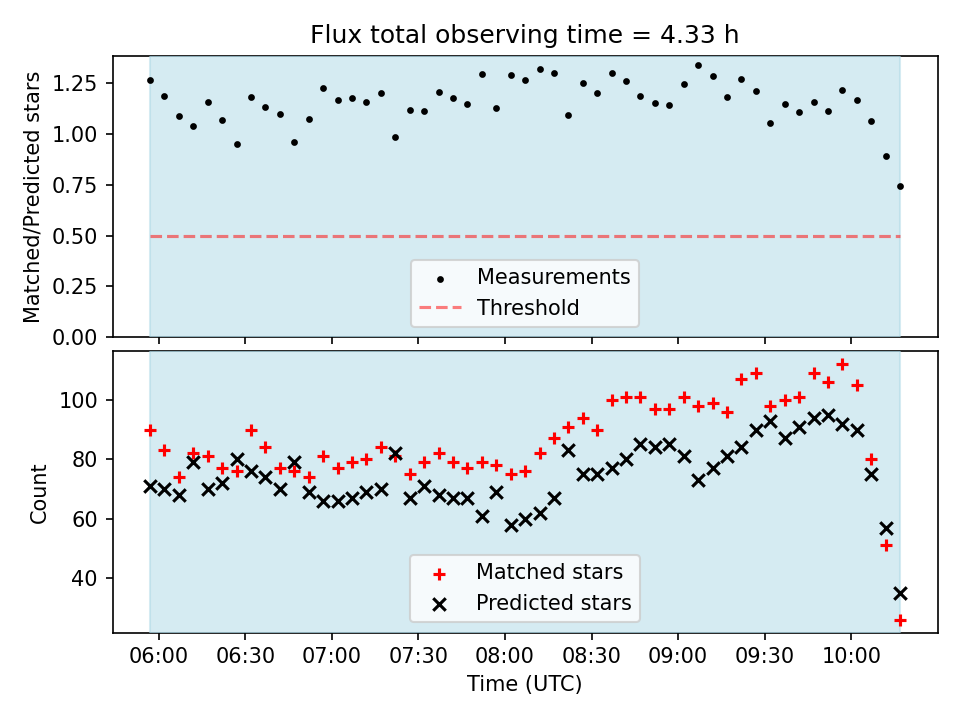 Flux total observing time = 4.33 h

Matched/Predicted stars
1.25
1.00
0.75
0.50
0.25
0.00

Measurements
Threshold

Count
100
80
60
40

Matched stars
Predicted stars

06:00 06:30 07:00 07:30 08:00 08:30 09:00 09:30 10:00
Time (UTC)